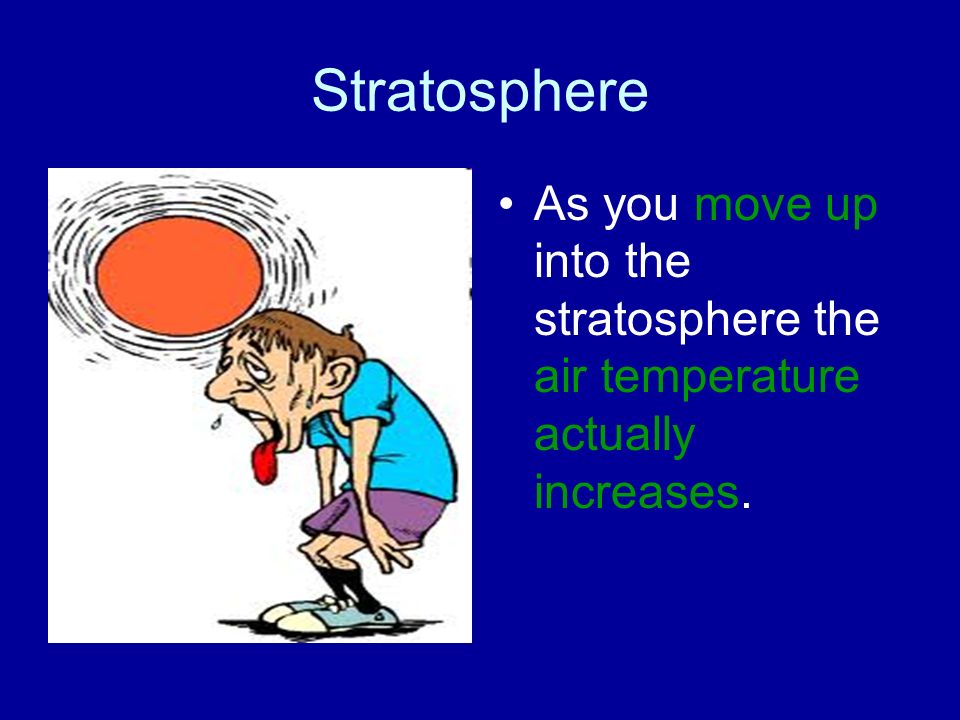 Stratosphere

• As you move up into the stratosphere the air temperature actually increases.